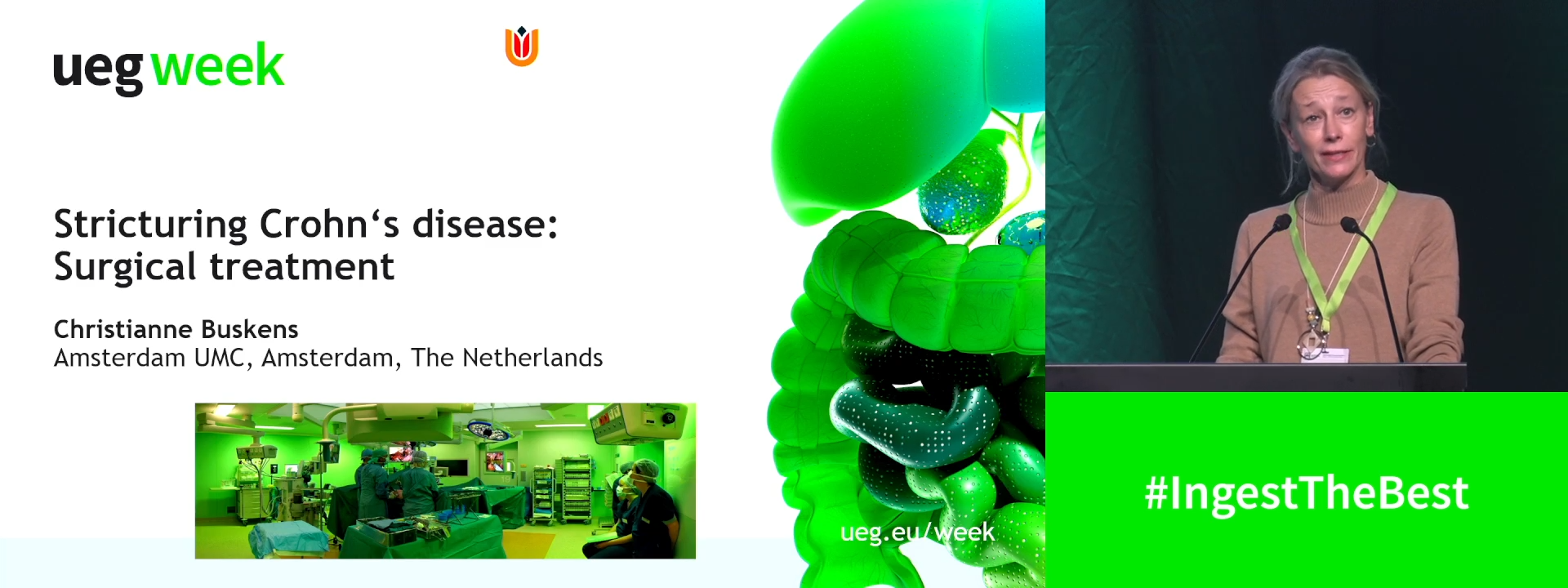 ueg week

Stricturing Crohn‘s disease:
Surgical treatment

Christianne Buskens
Amsterdam UMC, Amsterdam, The Netherlands

ueg.eu/week

#IngestTheBest